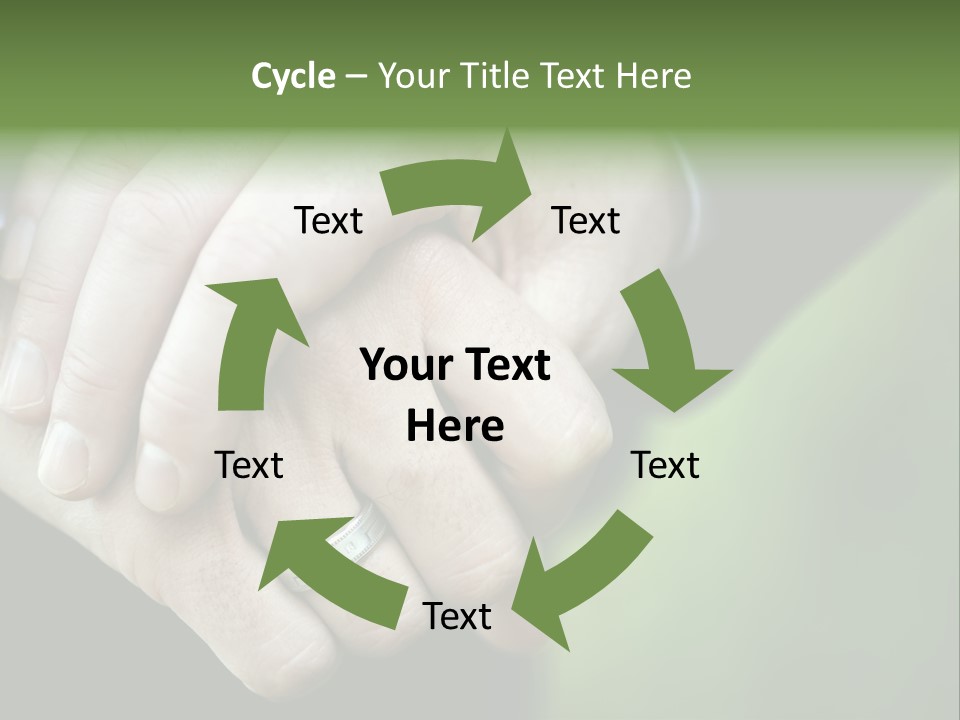 Cycle – Your Title Text Here

Text

Text

Your Text Here

Text

Text

Text